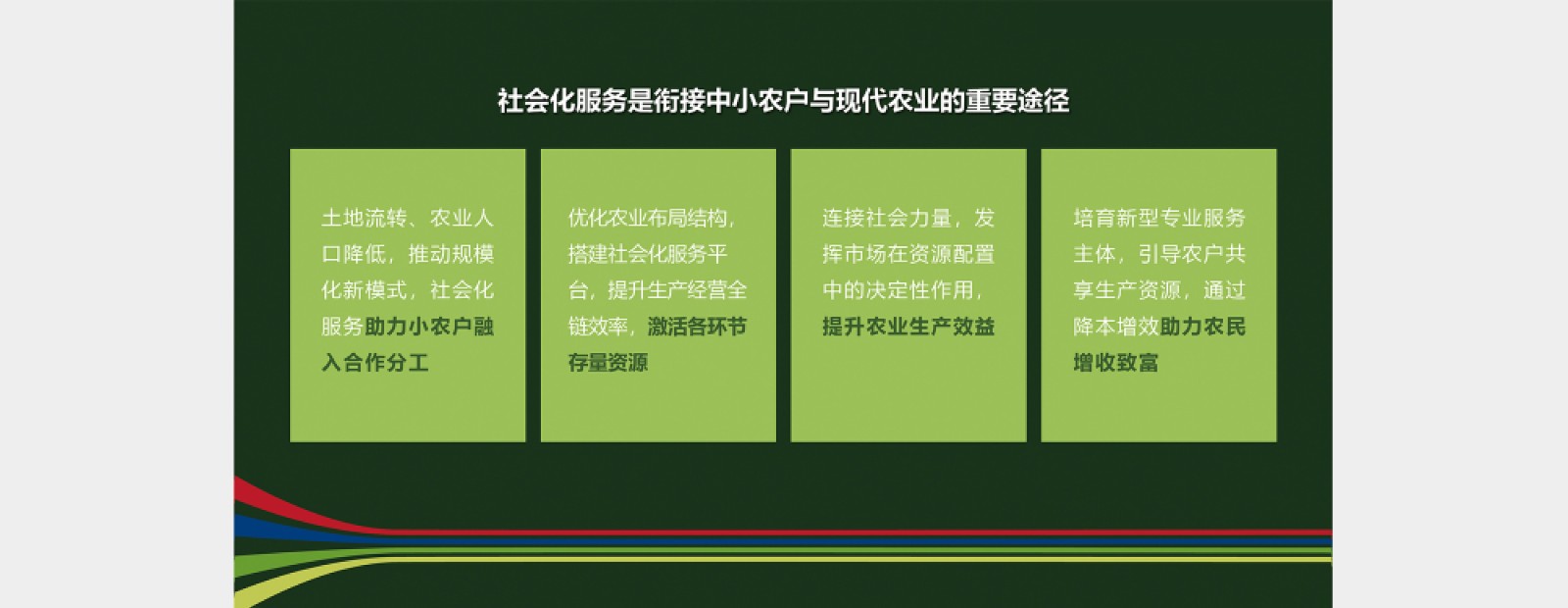 社会化服务是衔接中小农户与现代农业的重要途径

土地流转、农业人口降低，推动规模化新模式，社会化服务助力小农户融入合作分工

优化农业布局结构，搭建社会化服务平台，提升生产经营全链效率，激活各环节存量资源

连接社会力量，发挥市场在资源配置中的决定性作用，提升农业生产效益

培育新型专业服务主体，引导农户共享生产资源，通过降本增效助力农民增收致富